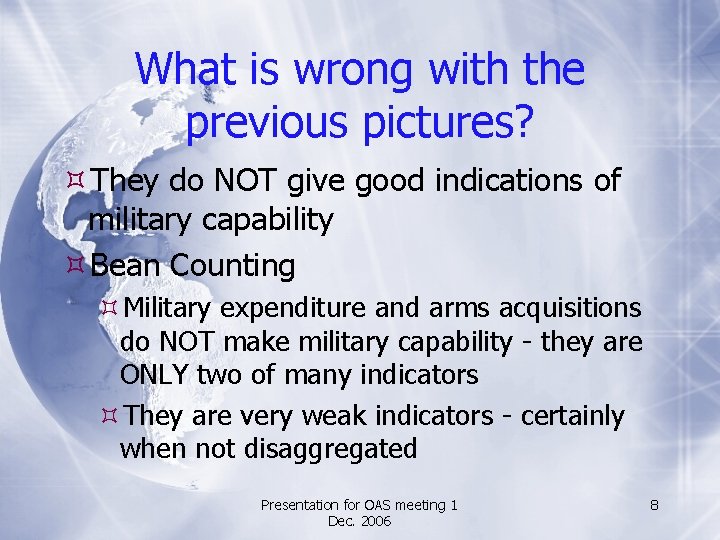 What is wrong with the previous pictures?

¤ They do NOT give good indications of military capability

¤ Bean Counting

¤ Military expenditure and arms acquisitions do NOT make military capability - they are ONLY two of many indicators

¤ They are very weak indicators - certainly when not disaggregated

Presentation for OAS meeting 1 Dec. 2006

8